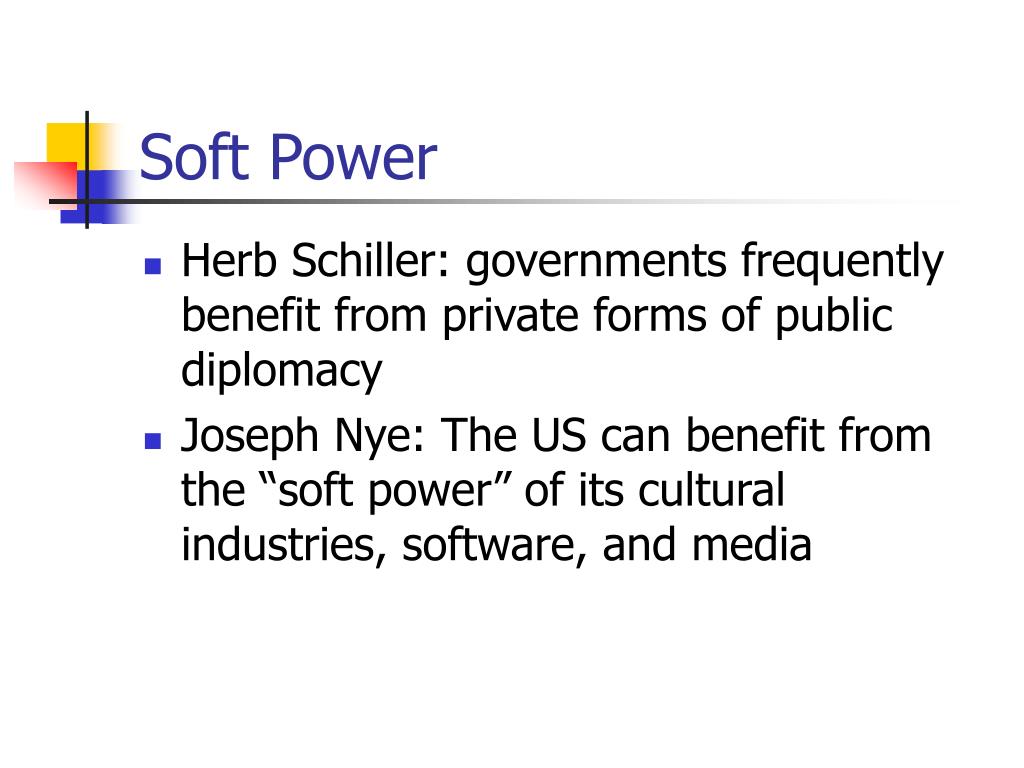 Soft Power

- Herb Schiller: governments frequently benefit from private forms of public diplomacy
- Joseph Nye: The US can benefit from the “soft power” of its cultural industries, software, and media